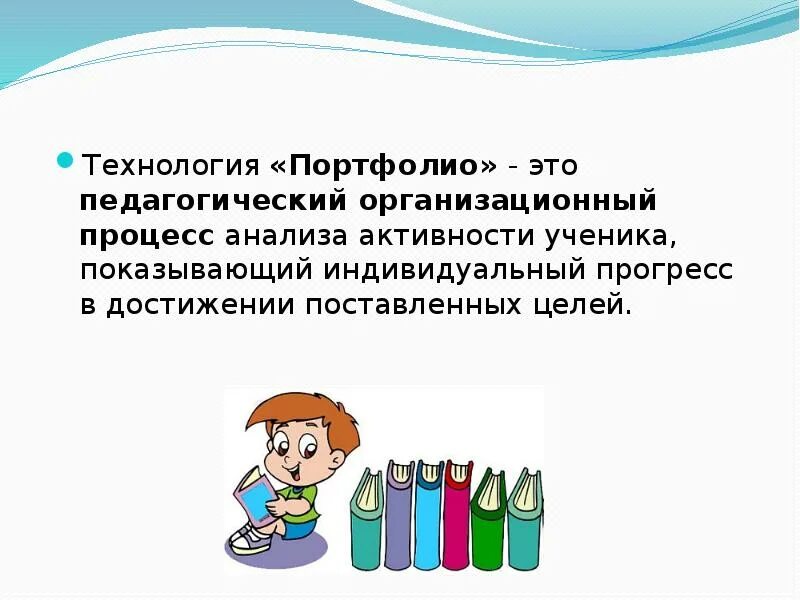 Технология «Портфолио» - это педагогический организационный процесс анализа активности ученика, показывающий индивидуальный прогресс в достижении поставленных целей.